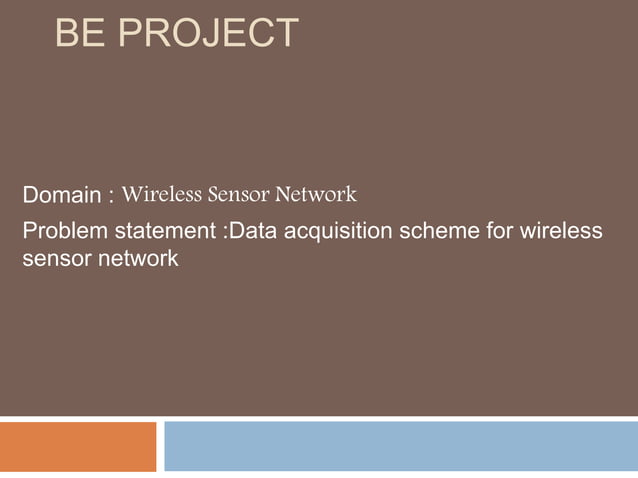 BE PROJECT

Domain : Wireless Sensor Network

Problem statement :Data acquisition scheme for wireless sensor network